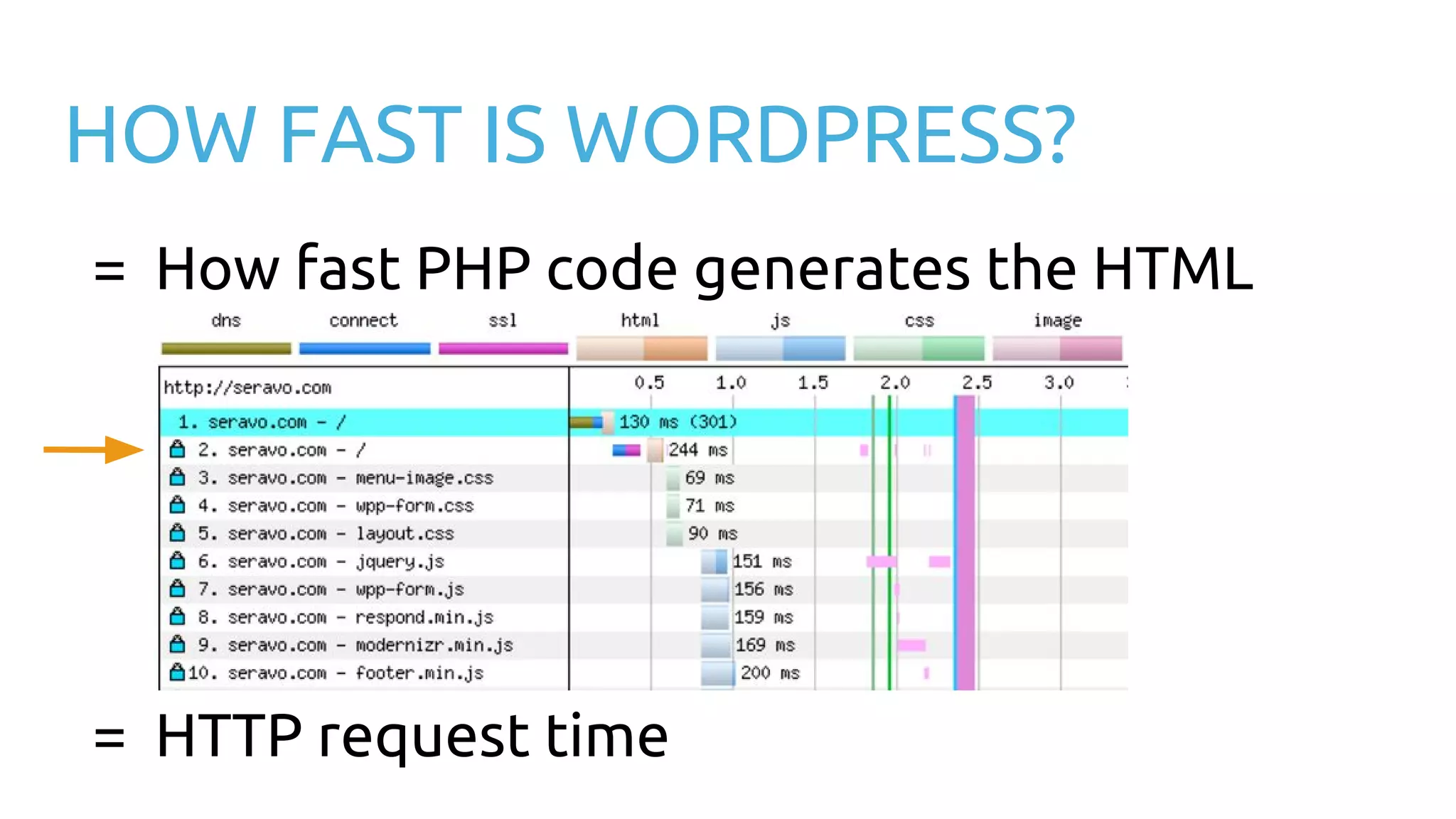 HOW FAST IS WORDPRESS?

= How fast PHP code generates the HTML

dns connect ssl html js css image

http://seravo.com

0.5 1.0 1.5 2.0 2.5 3.0

1. seravo.com - / 130 ms (301)
2. seravo.com - / 244 ms
3. seravo.com - menu-image.css 69 ms
4. seravo.com - wpp-form.css 71 ms
5. seravo.com - layout.css 90 ms
6. seravo.com - jquery.js 151 ms
7. seravo.com - wpp-form.js 156 ms
8. seravo.com - respond.min.js 159 ms
9. seravo.com - modernizr.min.js 169 ms
10. seravo.com - footer.min.js 200 ms

= HTTP request time